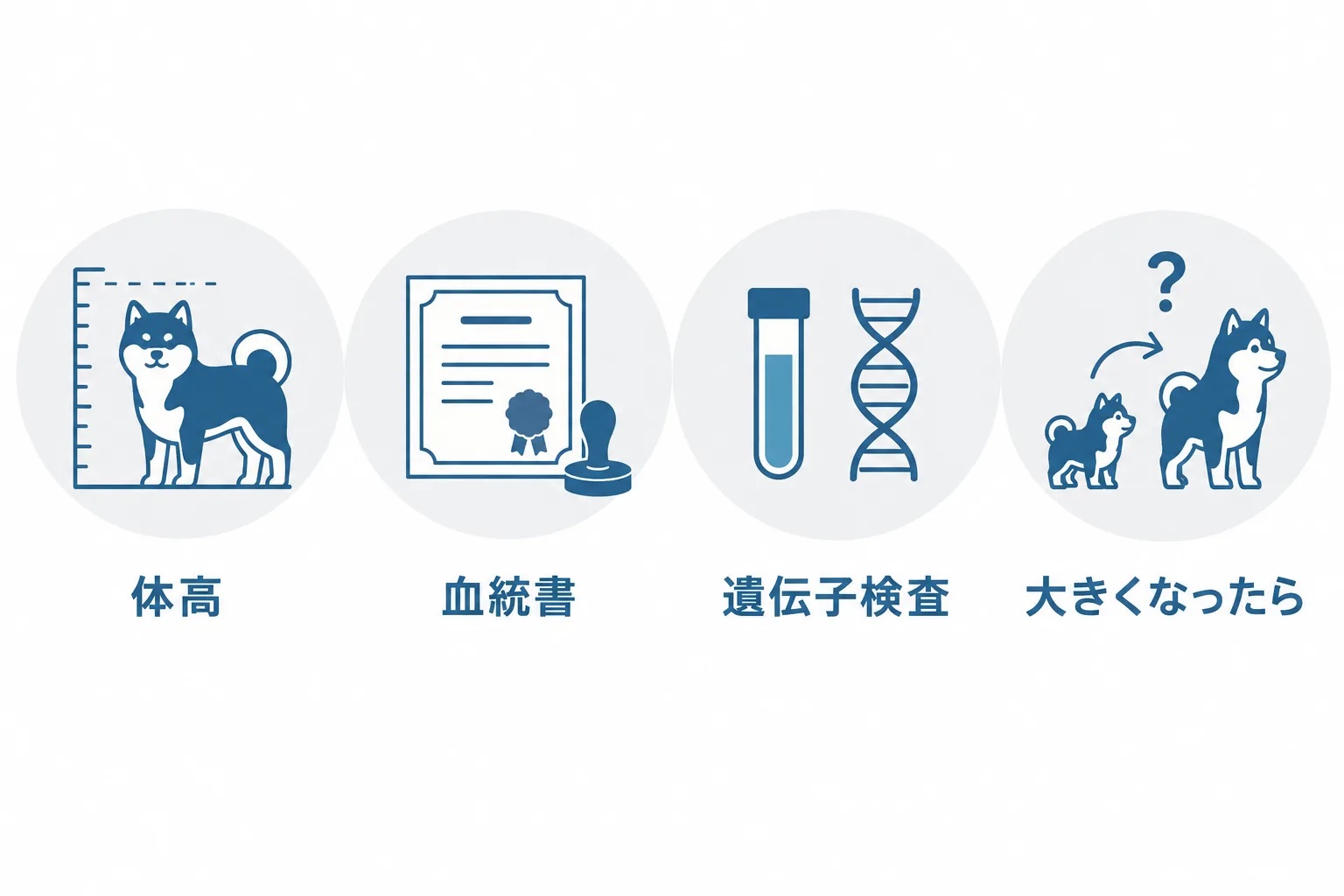 ?

体高

血統書

遺伝子検査

大きくなったら